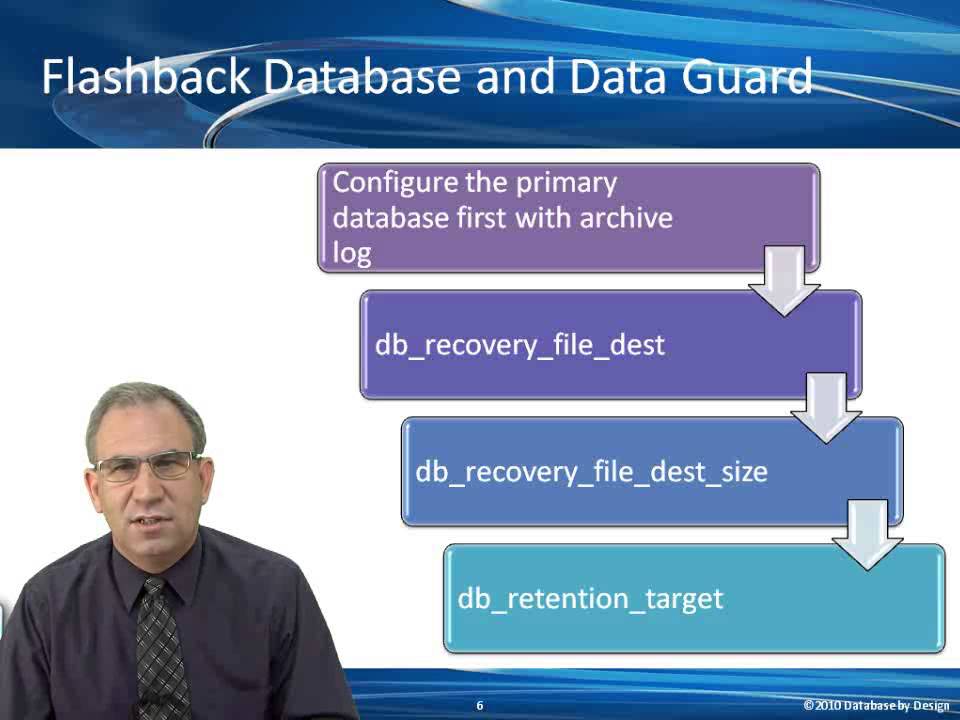 Flashback Database and Data Guard

Configure the primary database first with archive log

db_recovery_file_dest

db_recovery_file_dest_size

db_retention_target

6

©2010 Database by Design